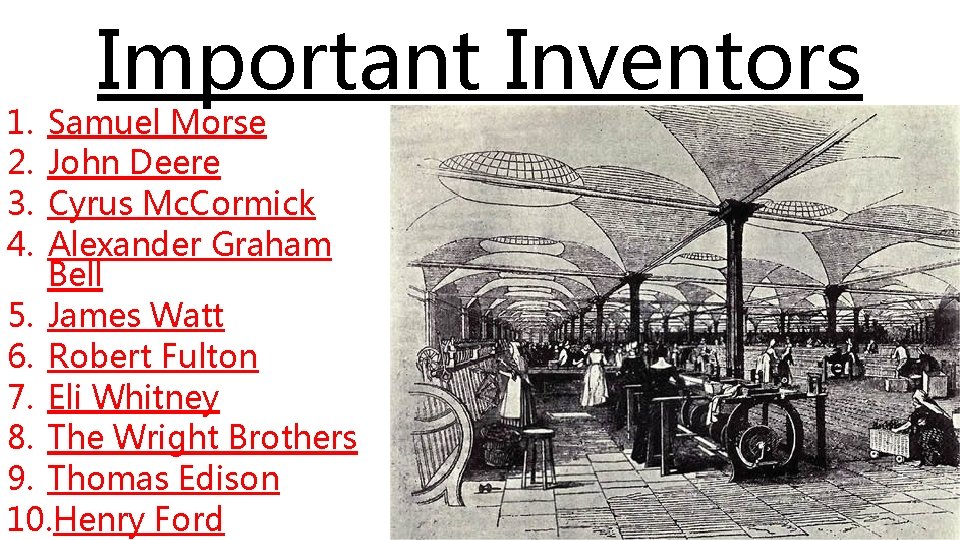 Important Inventors

1. Samuel Morse
2. John Deere
3. Cyrus McCormick
4. Alexander Graham Bell
5. James Watt
6. Robert Fulton
7. Eli Whitney
8. The Wright Brothers
9. Thomas Edison
10. Henry Ford